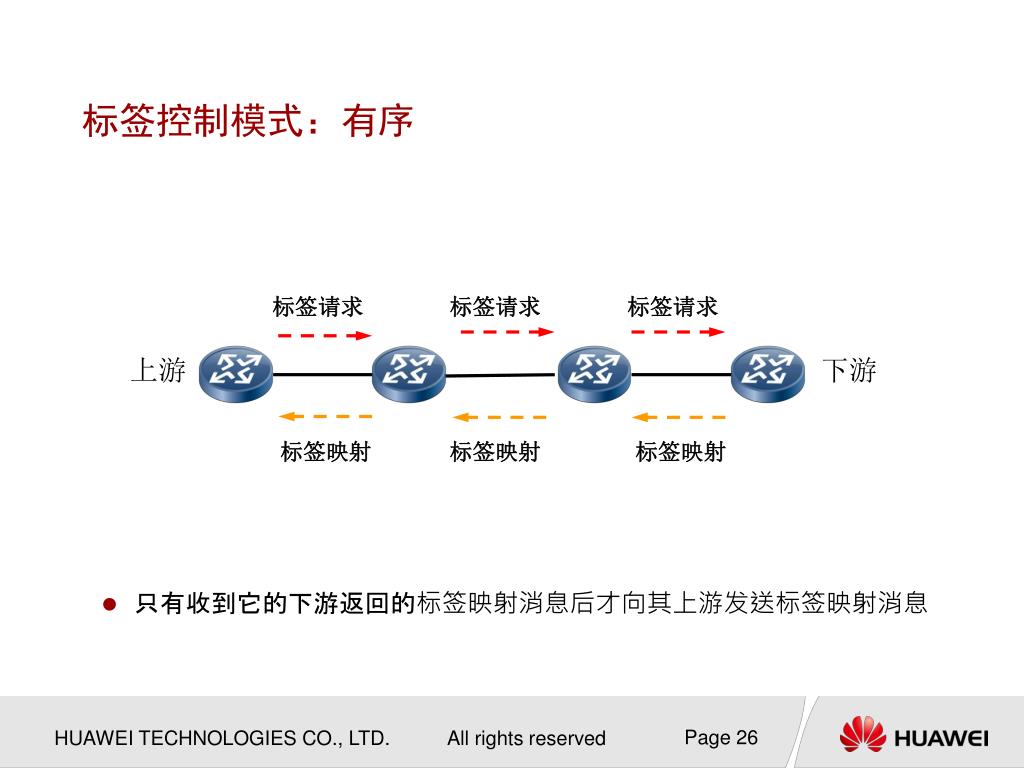 标签控制模式：有序

标签请求　标签请求　标签请求

上游　下游

标签映射　标签映射　标签映射

只有收到它的下游返回的标签映射消息后才向其上游发送标签映射消息

HUAWEI TECHNOLOGIES CO., LTD.　All rights reserved　Page 26

HUAWEI